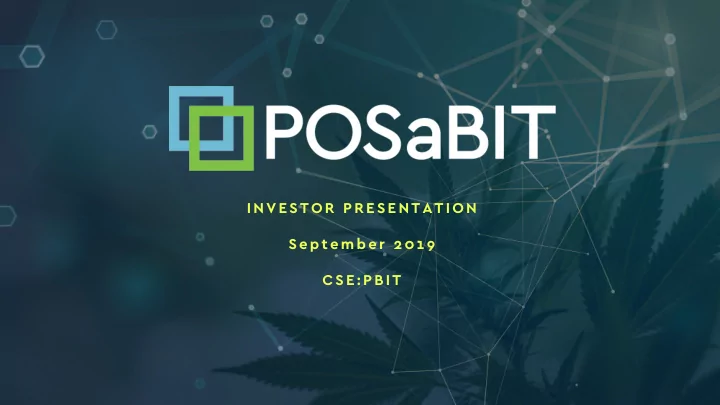 POSaBIT

INVESTOR PRESENTATION

September 2019

CSE:PBIT